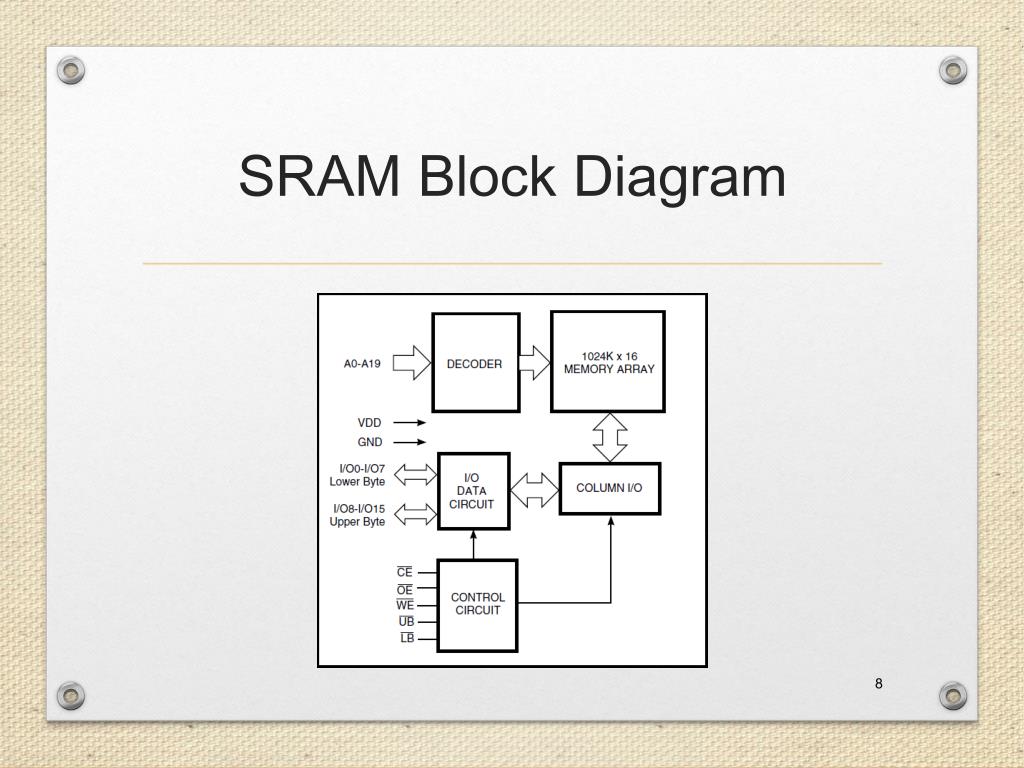 SRAM Block Diagram

A0-A19

DECODER

1024K x 16
MEMORY ARRAY

VDD

GND

I/O0-I/O7
Lower Byte

I/O8-I/O15
Upper Byte

I/O
DATA
CIRCUIT

COLUMN I/O

$\overline{CE}$
$\overline{OE}$
$\overline{WE}$
$\overline{UB}$
$\overline{LB}$

CONTROL
CIRCUIT

8